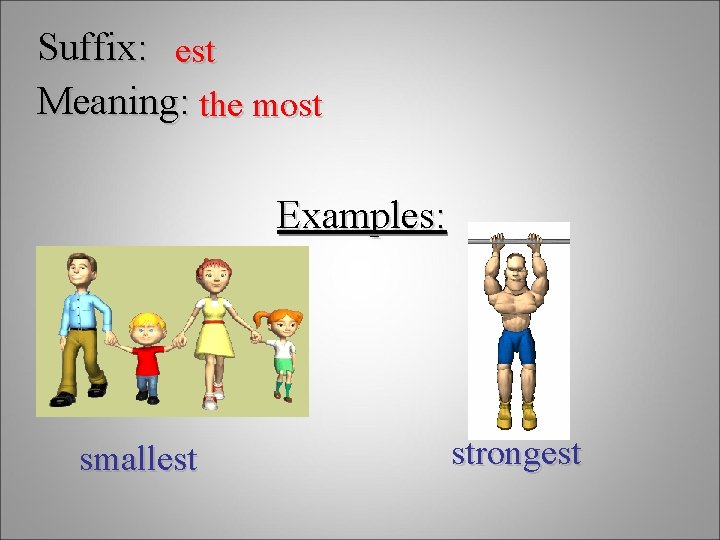 Suffix: est
Meaning: the most

Examples:

smallest

strongest